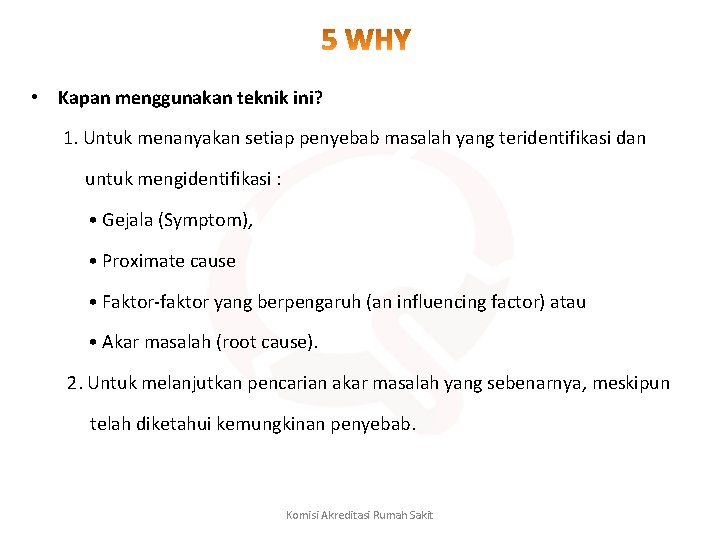 5 WHY

• Kapan menggunakan teknik ini?

1. Untuk menanyakan setiap penyebab masalah yang teridentifikasi dan untuk mengidentifikasi :

• Gejala (Symptom),

• Proximate cause

• Faktor-faktor yang berpengaruh (an influencing factor) atau

• Akar masalah (root cause).

2. Untuk melanjutkan pencarian akar masalah yang sebenarnya, meskipun telah diketahui kemungkinan penyebab.

Komisi Akreditasi Rumah Sakit